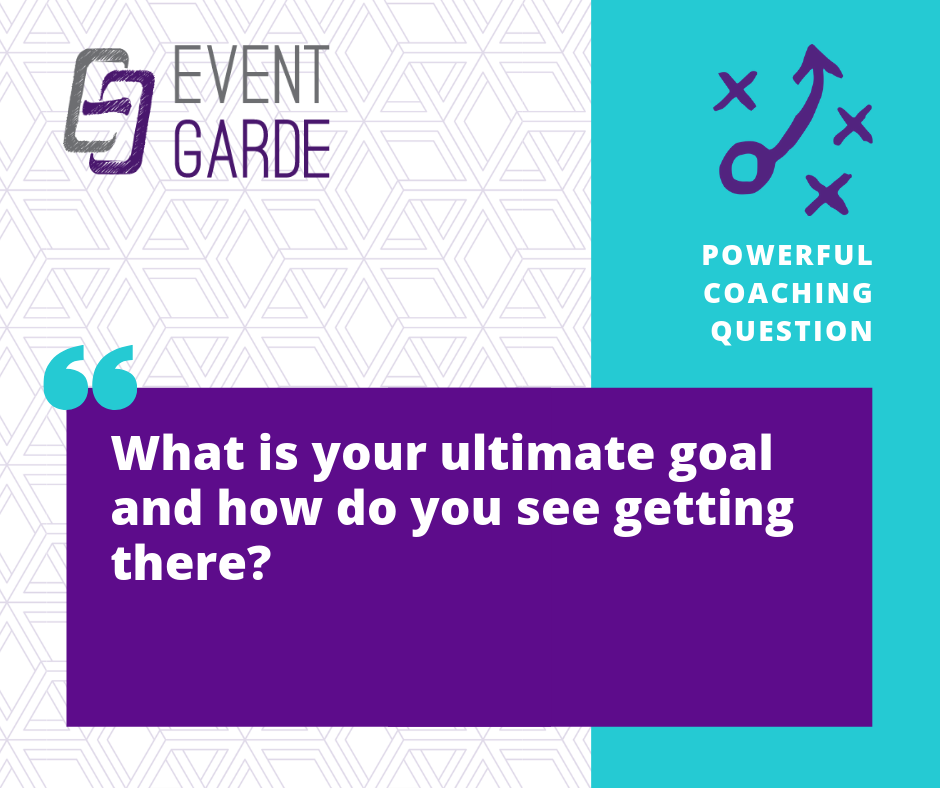 EVENT GARDE

POWERFUL COACHING QUESTION

“

What is your ultimate goal and how do you see getting there?